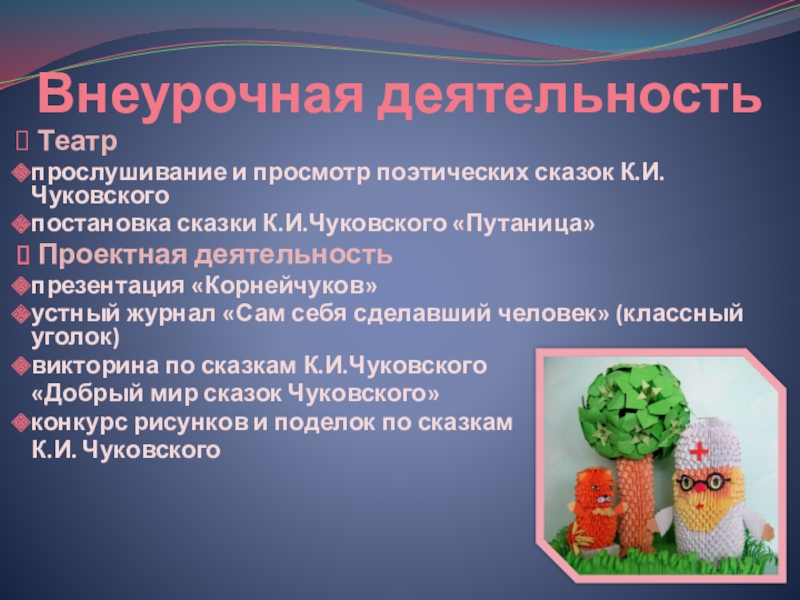 Внеурочная деятельность

Театр

прослушивание и просмотр поэтических сказок К.И. Чуковского

постановка сказки К.И.Чуковского «Путаница»

Проектная деятельность

презентация «Корнейчуков»

устный журнал «Сам себя сделавший человек» (классный уголок)

викторина по сказкам К.И.Чуковского «Добрый мир сказок Чуковского»

конкурс рисунков и поделок по сказкам К.И. Чуковского